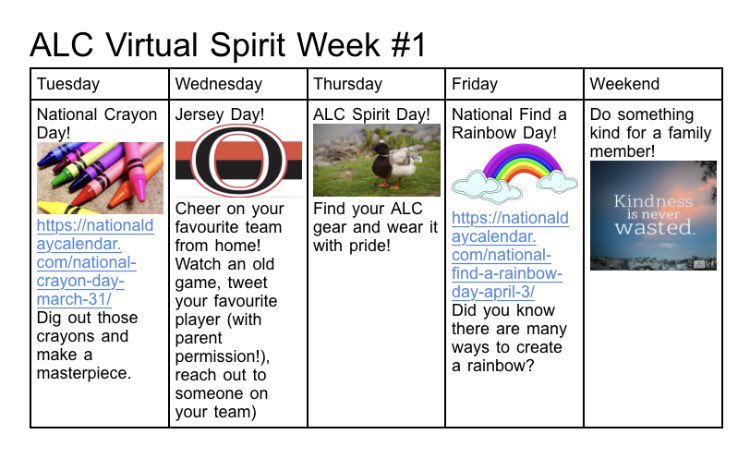 ALC Virtual Spirit Week #1

| Tuesday | Wednesday | Thursday | Friday | Weekend |
|---|---|---|---|---|
| National Crayon Day! https://nationaldaycalendar.com/national-crayon-day-march-31/ Dig out those crayons and make a masterpiece. | Jersey Day! Cheer on your favourite team from home! Watch an old game, tweet your favourite player (with parent permission!), reach out to someone on your team) | ALC Spirit Day! Find your ALC gear and wear it with pride! | National Find a Rainbow Day! https://nationaldaycalendar.com/national-find-a-rainbow-day-april-3/ Did you know there are many ways to create a rainbow? | Do something kind for a family member! Kindness is never wasted. |